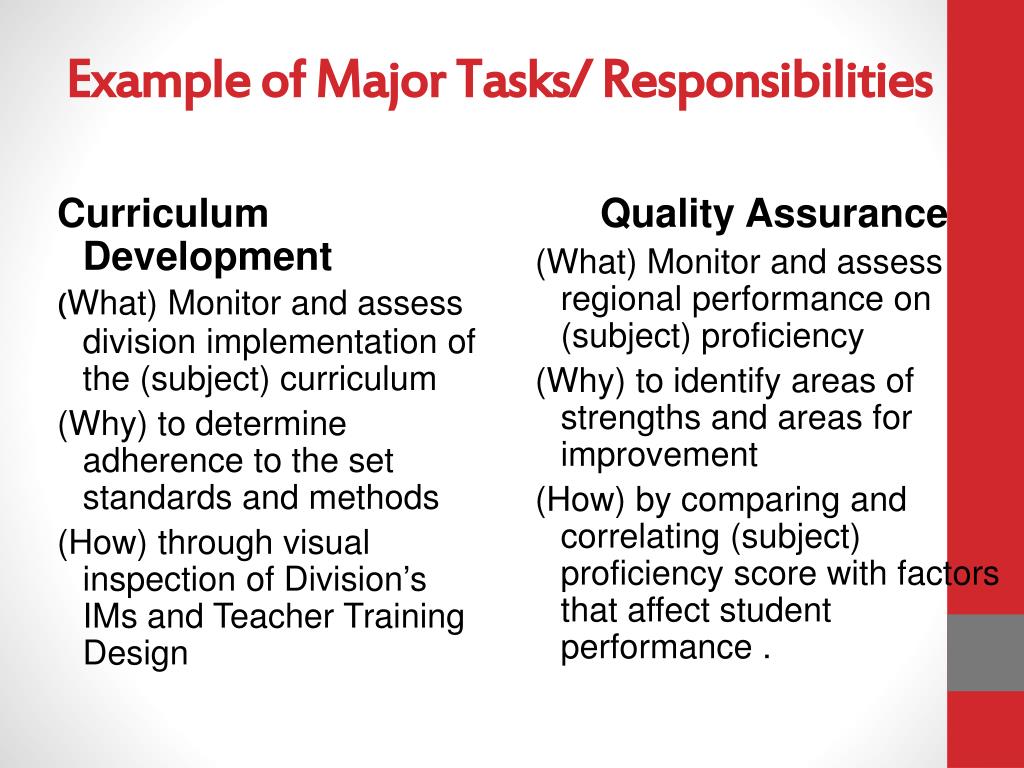 Example of Major Tasks/ Responsibilities

Curriculum Development

(What) Monitor and assess division implementation of the (subject) curriculum

(Why) to determine adherence to the set standards and methods

(How) through visual inspection of Division's IMs and Teacher Training Design

Quality Assurance

(What) Monitor and assess regional performance on (subject) proficiency

(Why) to identify areas of strengths and areas for improvement

(How) by comparing and correlating (subject) proficiency score with factors that affect student performance .